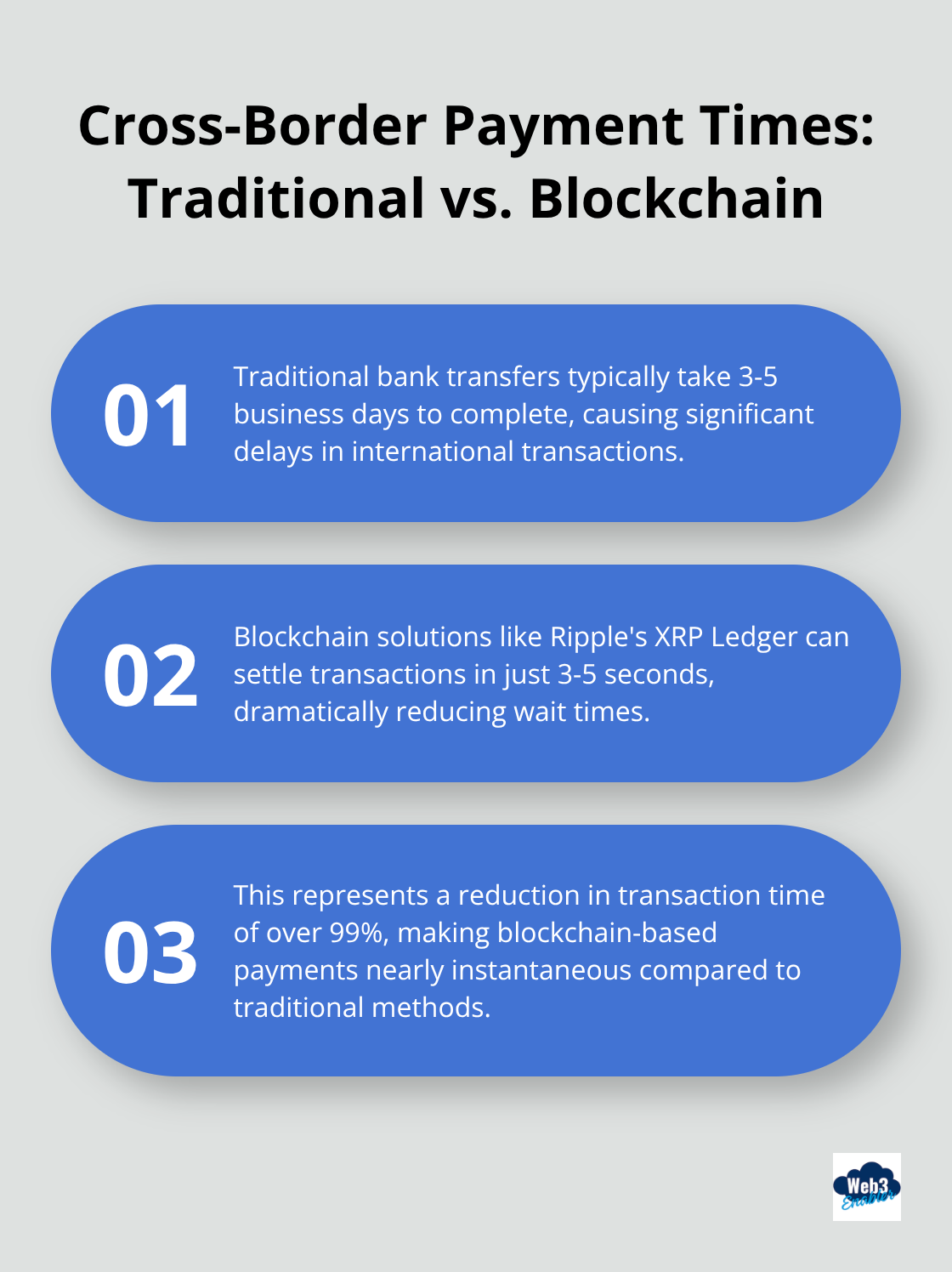 Cross-Border Payment Times: Traditional vs. Blockchain

01

Traditional bank transfers typically take 3-5 business days to complete, causing significant delays in international transactions.

02

Blockchain solutions like Ripple's XRP Ledger can settle transactions in just 3-5 seconds, dramatically reducing wait times.

03

This represents a reduction in transaction time of over 99%, making blockchain-based payments nearly instantaneous compared to traditional methods.

Web3 Enabler